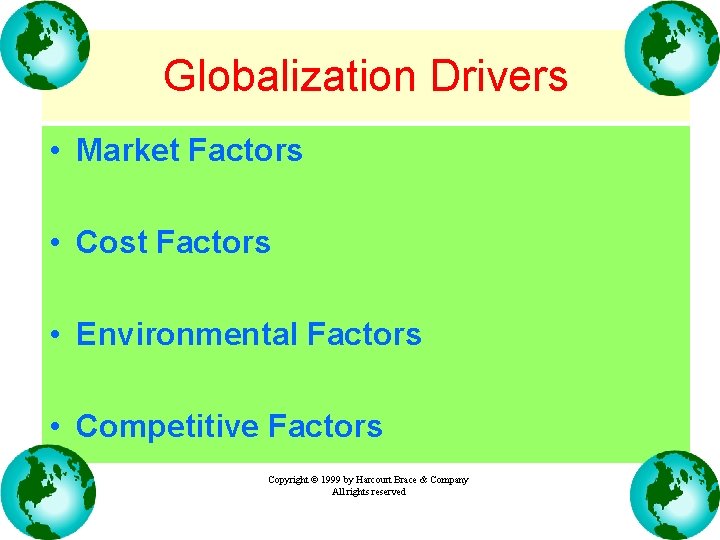 Globalization Drivers

• Market Factors

• Cost Factors

• Environmental Factors

• Competitive Factors

Copyright © 1999 by Harcourt Brace & Company
All rights reserved